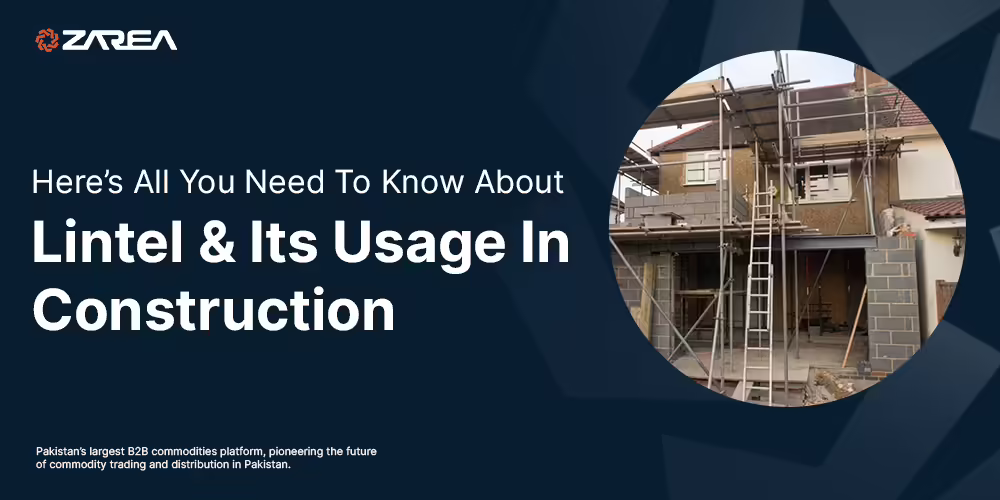 ZAREA

Here's All You Need To Know About

Lintel & Its Usage In Construction

Pakistan's largest B2B commodities platform, pioneering the future of commodity trading and distribution in Pakistan.